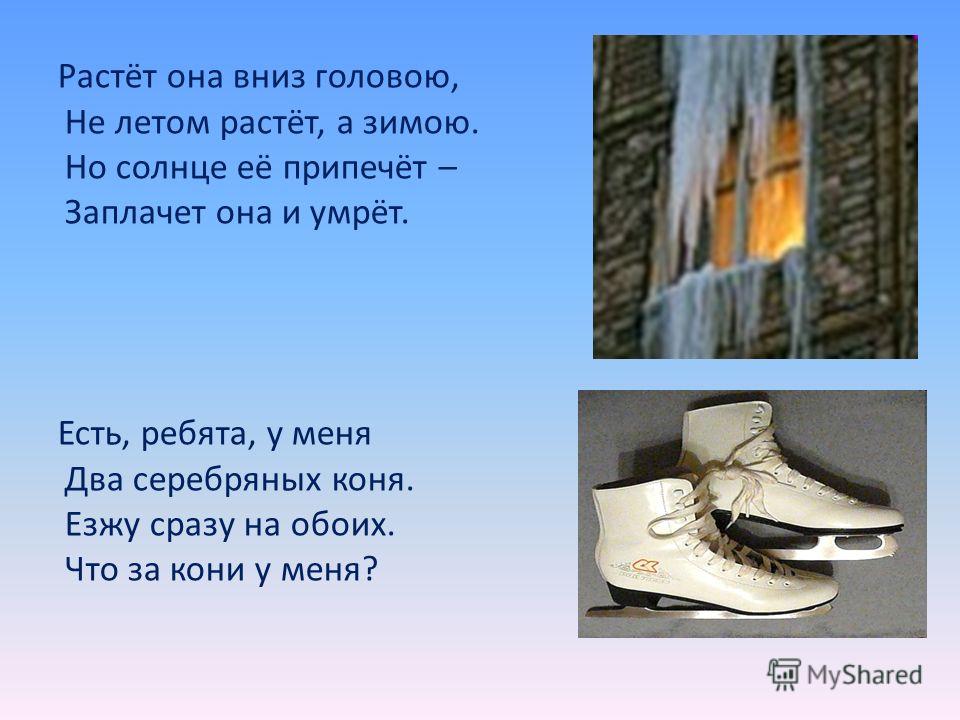 Растёт она вниз головою,
Не летом растёт, а зимою.
Но солнце её припечёт –
Заплачет она и умрёт.

Есть, ребята, у меня
Два серебряных коня.
Езжу сразу на обоих.
Что за кони у меня?

MyShared